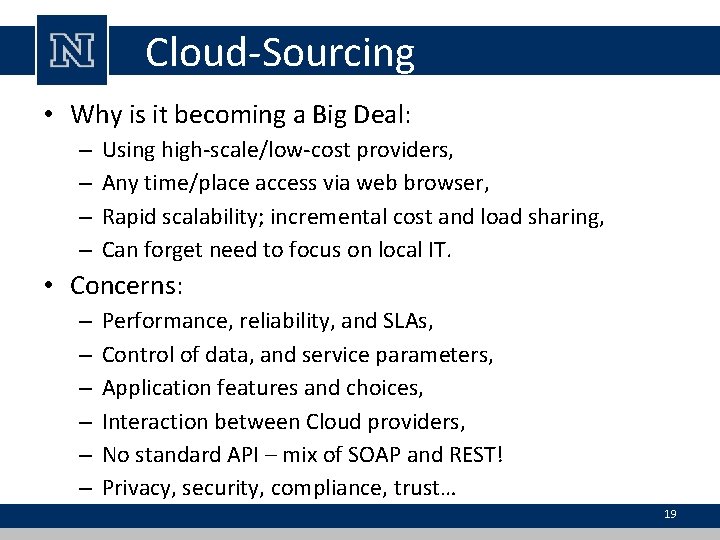 N

Cloud-Sourcing

• Why is it becoming a Big Deal:
– Using high-scale/low-cost providers,
– Any time/place access via web browser,
– Rapid scalability; incremental cost and load sharing,
– Can forget need to focus on local IT.

• Concerns:
– Performance, reliability, and SLAs,
– Control of data, and service parameters,
– Application features and choices,
– Interaction between Cloud providers,
– No standard API – mix of SOAP and REST!
– Privacy, security, compliance, trust…

19